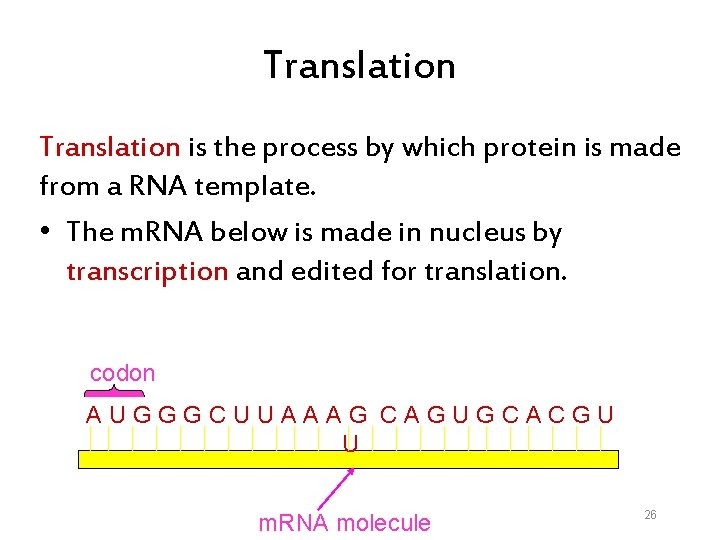 Translation

Translation is the process by which protein is made from a RNA template.

• The mRNA below is made in nucleus by transcription and edited for translation.

codon

A U G G G C U U A A A G C A G U G C A C G U

U

mRNA molecule

26